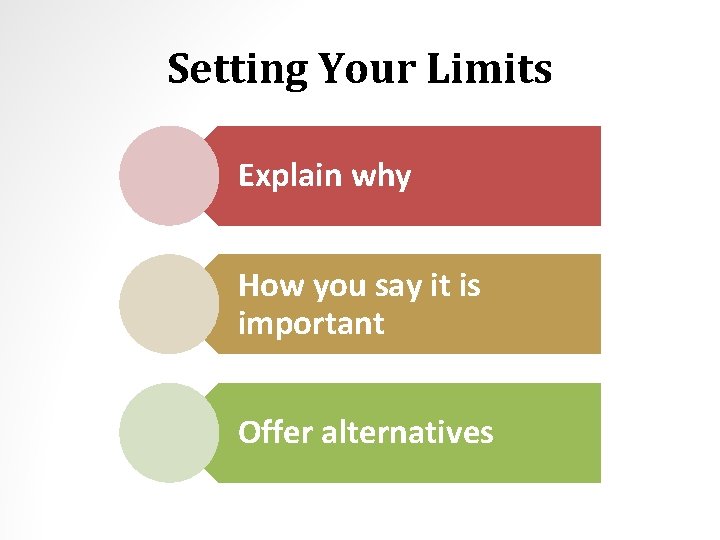 Setting Your Limits

Explain why

How you say it is important

Offer alternatives